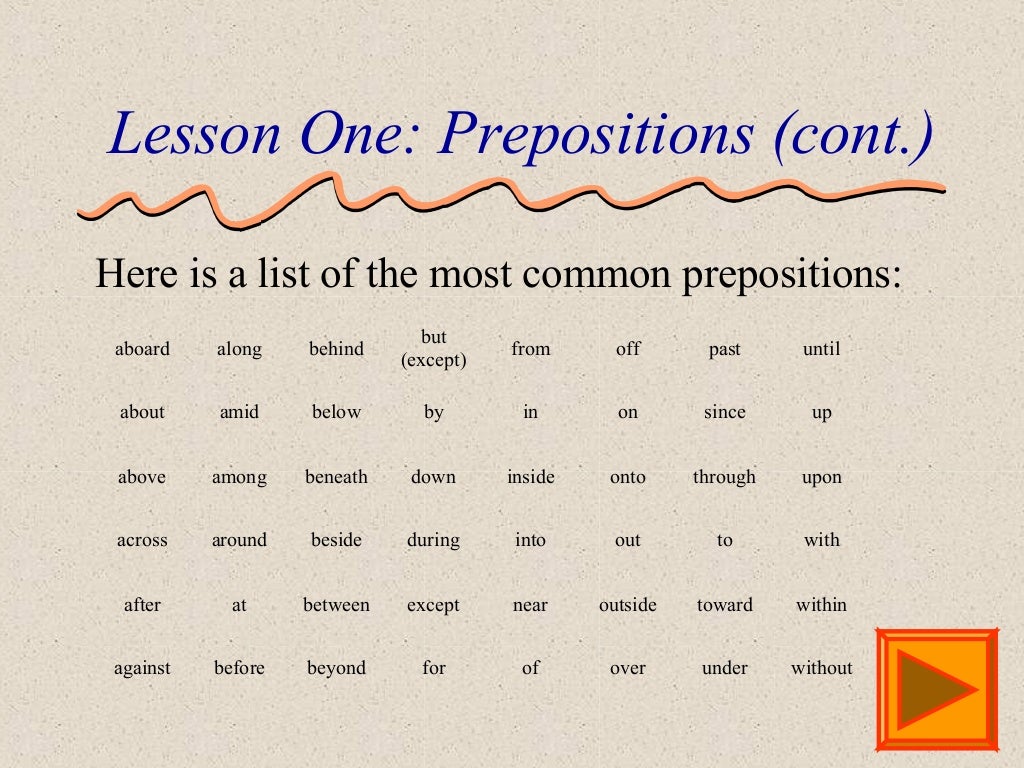 Lesson One: Prepositions (cont.)

Here is a list of the most common prepositions:

| aboard | along | behind | but (except) | from | off | past | until |
|---|---|---|---|---|---|---|---|
| about | amid | below | by | in | on | since | up |
| above | among | beneath | down | inside | onto | through | upon |
| across | around | beside | during | into | out | to | with |
| after | at | between | except | near | outside | toward | within |
| against | before | beyond | for | of | over | under | without |